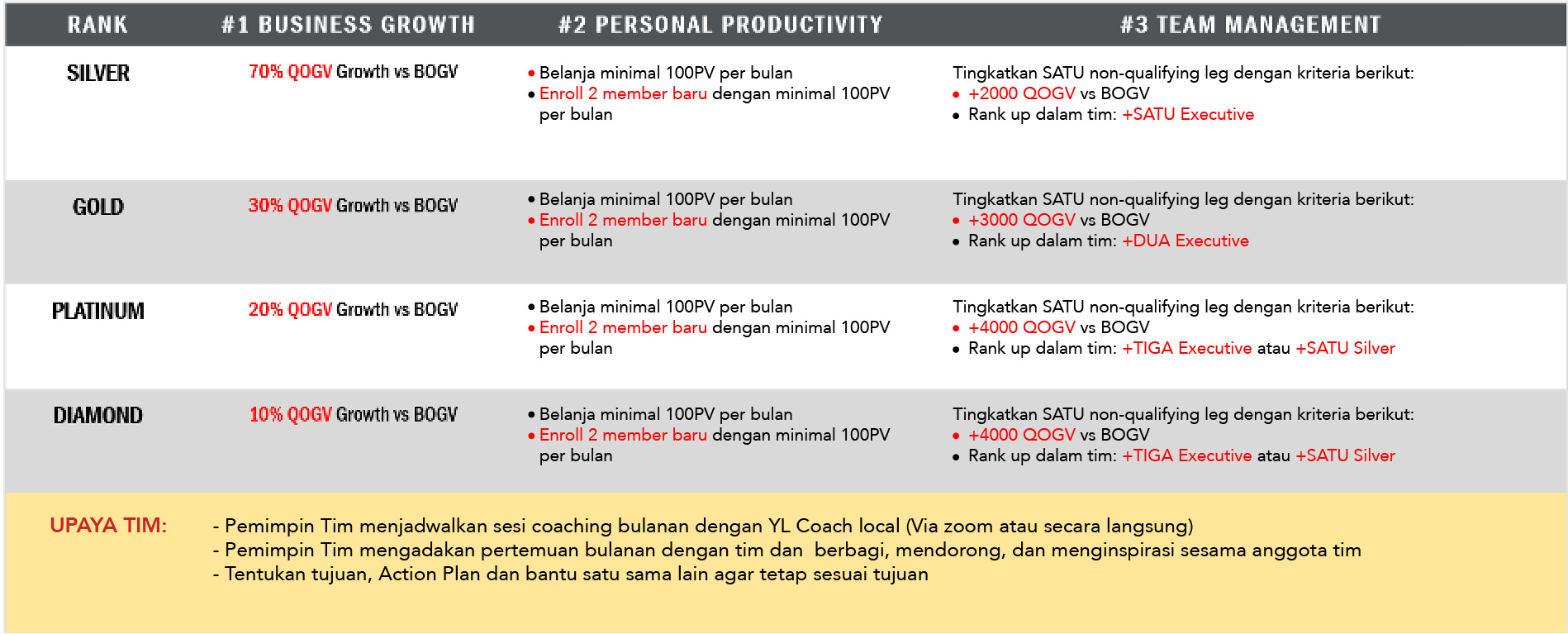 | RANK | #1 BUSINESS GROWTH | #2 PERSONAL PRODUCTIVITY | #3 TEAM MANAGEMENT |
|---|---|---|---|
| SILVER | 70% QOGV Growth vs BOGV | • Belanja minimal 100PV per bulan • Enroll 2 member baru dengan minimal 100PV per bulan | Tingkatkan SATU non-qualifying leg dengan kriteria berikut: • +2000 QOGV vs BOGV • Rank up dalam tim: +SATU Executive |
| GOLD | 30% QOGV Growth vs BOGV | • Belanja minimal 100PV per bulan • Enroll 2 member baru dengan minimal 100PV per bulan | Tingkatkan SATU non-qualifying leg dengan kriteria berikut: • +3000 QOGV vs BOGV • Rank up dalam tim: +DUA Executive |
| PLATINUM | 20% QOGV Growth vs BOGV | • Belanja minimal 100PV per bulan • Enroll 2 member baru dengan minimal 100PV per bulan | Tingkatkan SATU non-qualifying leg dengan kriteria berikut: • +4000 QOGV vs BOGV • Rank up dalam tim: +TIGA Executive atau +SATU Silver |
| DIAMOND | 10% QOGV Growth vs BOGV | • Belanja minimal 100PV per bulan • Enroll 2 member baru dengan minimal 100PV per bulan | Tingkatkan SATU non-qualifying leg dengan kriteria berikut: • +4000 QOGV vs BOGV • Rank up dalam tim: +TIGA Executive atau +SATU Silver |

UPAYA TIM:
- Pemimpin Tim menjadwalkan sesi coaching bulanan dengan YL Coach local (Via zoom atau secara langsung)
- Pemimpin Tim mengadakan pertemuan bulanan dengan tim dan berbagi, mendorong, dan menginspirasi sesama anggota tim
- Tentukan tujuan, Action Plan dan bantu satu sama lain agar tetap sesuai tujuan